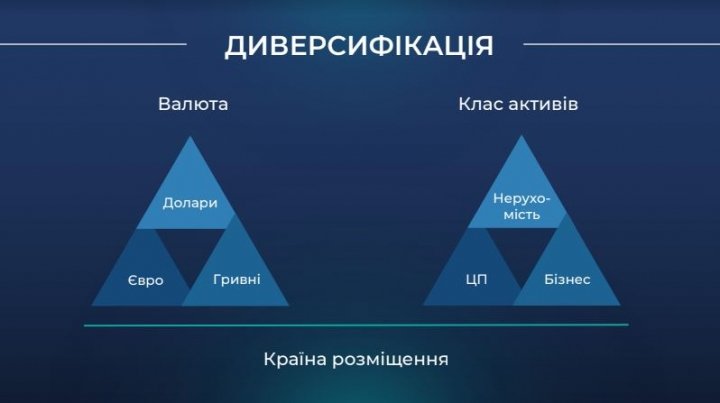 ДИВЕРСИФІКАЦІЯ

Валюта

Долари

Євро

Гривні

Клас активів

Нерухомість

ЦП

Бізнес

Країна розміщення